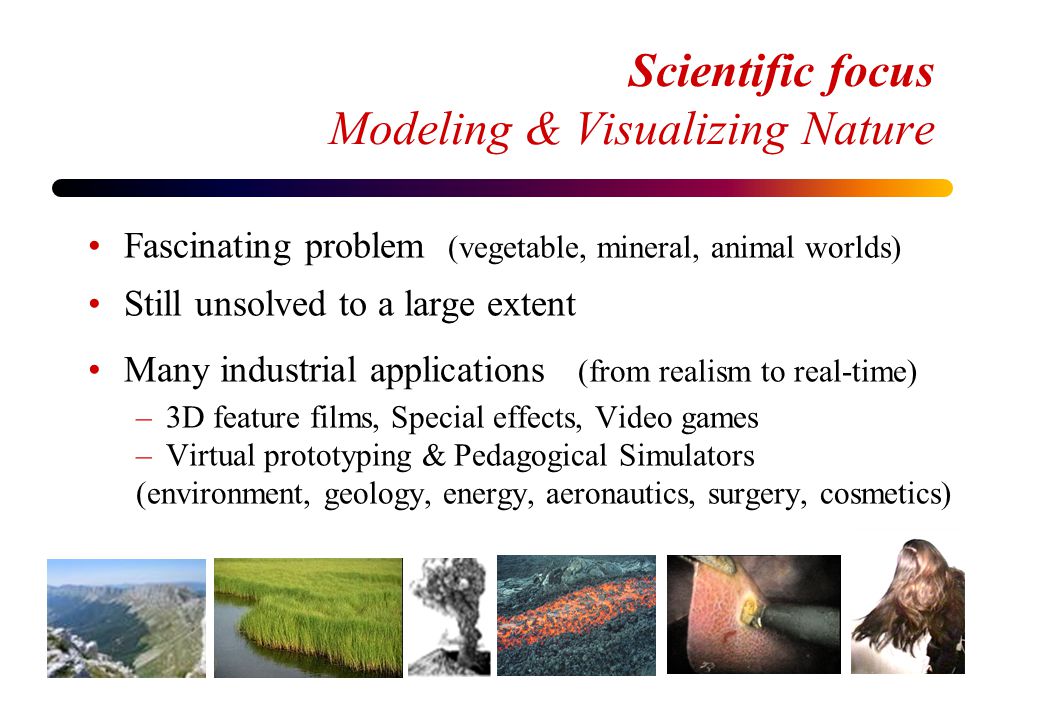 Scientific focus
Modeling & Visualizing Nature

• Fascinating problem (vegetable, mineral, animal worlds)
• Still unsolved to a large extent
• Many industrial applications (from realism to real-time)
– 3D feature films, Special effects, Video games
– Virtual prototyping & Pedagogical Simulators
(environment, geology, energy, aeronautics, surgery, cosmetics)